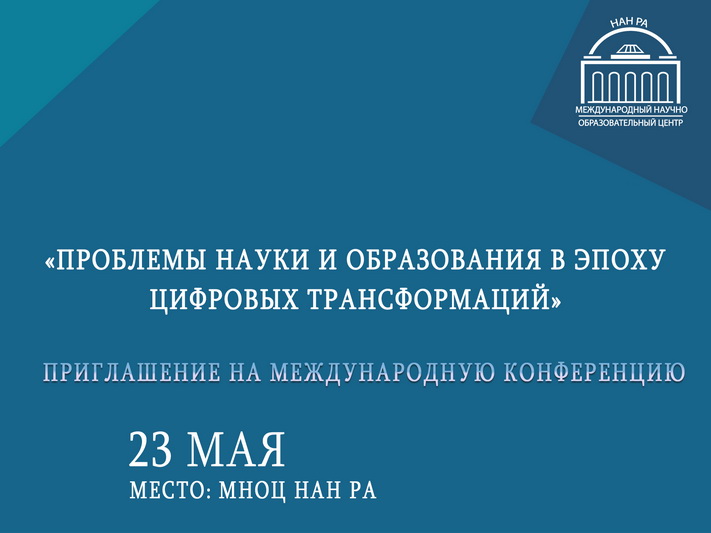 НАН РА
МЕЖДУНАРОДНЫЙ НАУЧНО ОБРАЗОВАТЕЛЬНЫЙ ЦЕНТР

«ПРОБЛЕМЫ НАУКИ И ОБРАЗОВАНИЯ В ЭПОХУ ЦИФРОВЫХ ТРАНСФОРМАЦИЙ»

ПРИГЛАШЕНИЕ НА МЕЖДУНАРОДНУЮ КОНФЕРЕНЦИЮ

23 МАЯ
МЕСТО: МНОЦ НАН РА